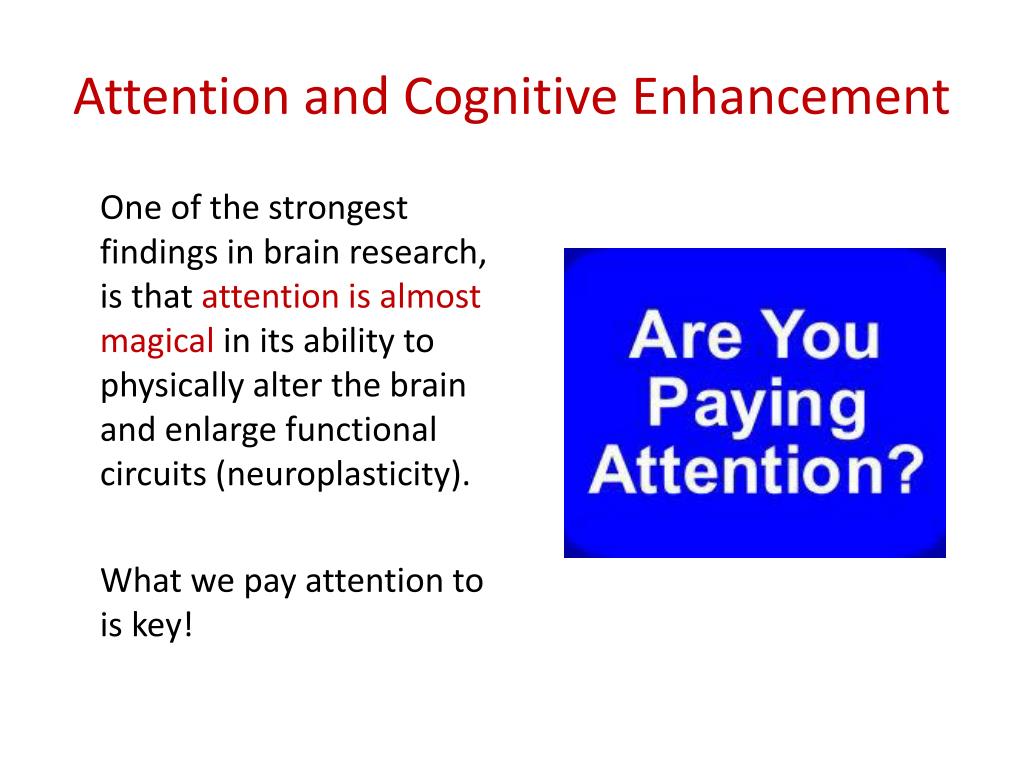 Attention and Cognitive Enhancement

One of the strongest findings in brain research, is that attention is almost magical in its ability to physically alter the brain and enlarge functional circuits (neuroplasticity).

What we pay attention to is key!

Are You Paying Attention?